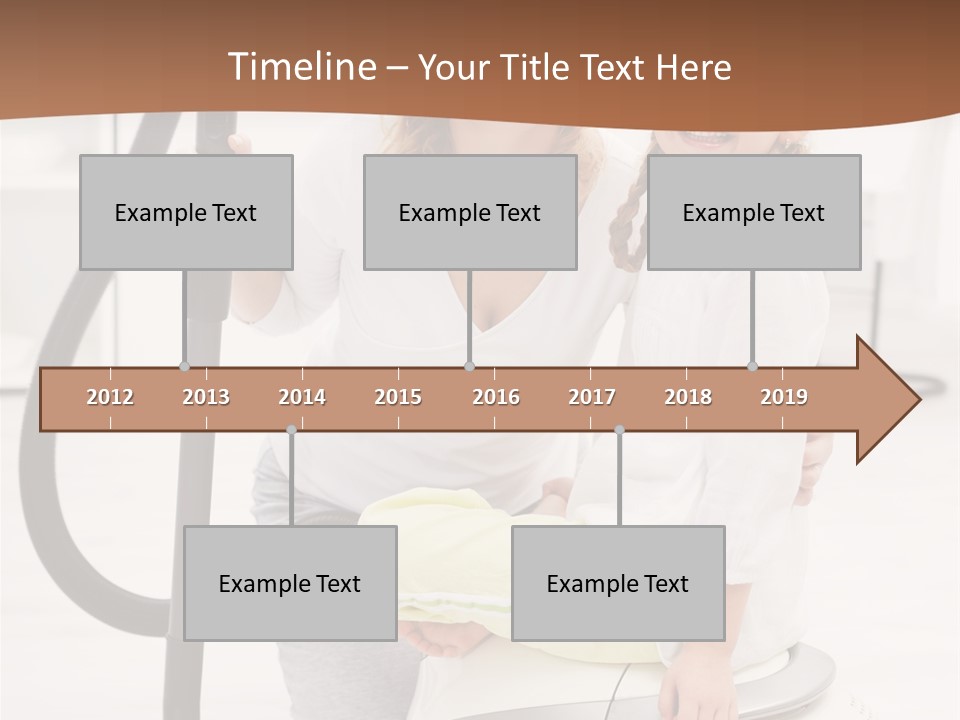 Timeline – Your Title Text Here

Example Text

Example Text

Example Text

2012 2013 2014 2015 2016 2017 2018 2019

Example Text

Example Text